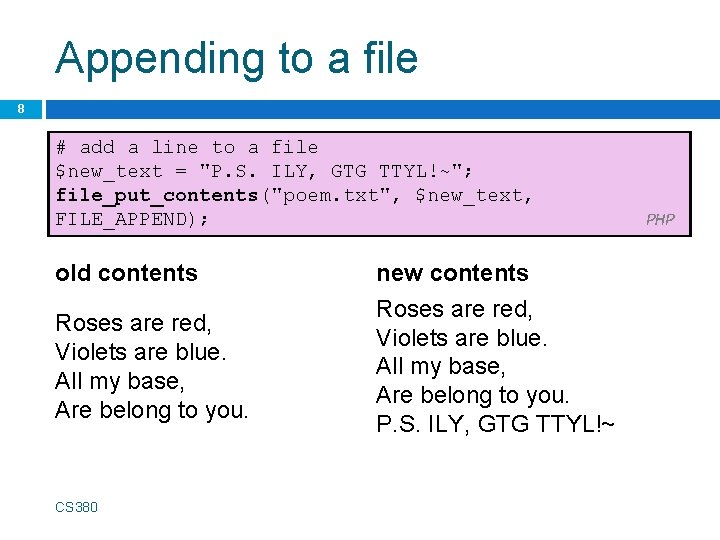 Appending to a file

8

# add a line to a file
$new_text = "P.S. ILY, GTG TTYL!~";
file_put_contents("poem.txt", $new_text,
FILE_APPEND);
PHP

old contents

Roses are red,
Violets are blue.
All my base,
Are belong to you.

new contents

Roses are red,
Violets are blue.
All my base,
Are belong to you.
P.S. ILY, GTG TTYL!~

CS380